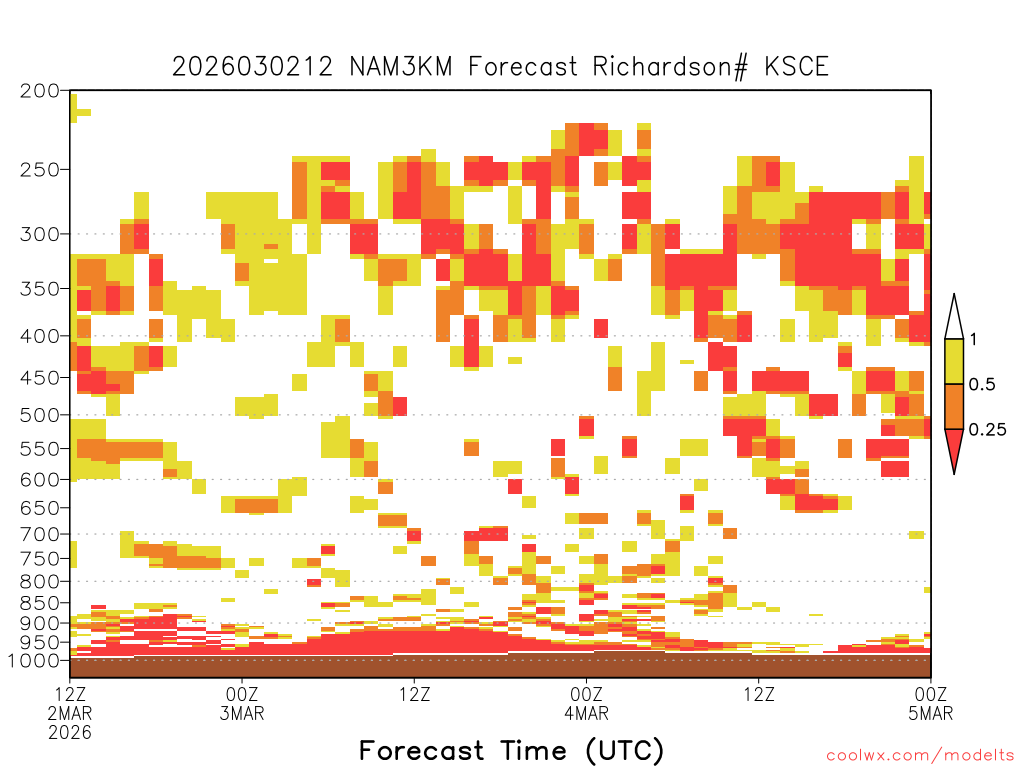 2026030212 NAM3KM Forecast Richardson# KSCE

200
250
300
350
400
450
500
550
600
650
700
750
800
850
900
950
1000

1
0.5
0.25

12Z
2MAR
2026

00Z
3MAR

12Z

00Z
4MAR

12Z

00Z
5MAR

Forecast Time (UTC)

coolwx.com/modelts